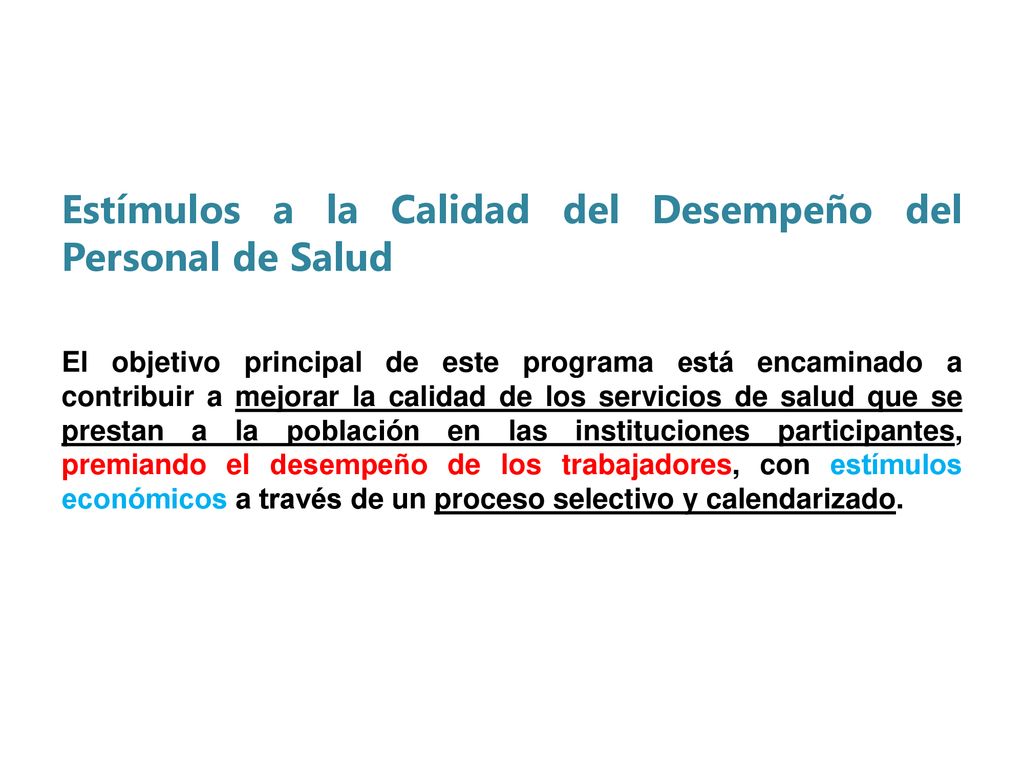 Estímulos a la Calidad del Desempeño del Personal de Salud

El objetivo principal de este programa está encaminado a contribuir a mejorar la calidad de los servicios de salud que se prestan a la población en las instituciones participantes, premiando el desempeño de los trabajadores, con estímulos económicos a través de un proceso selectivo y calendarizado.